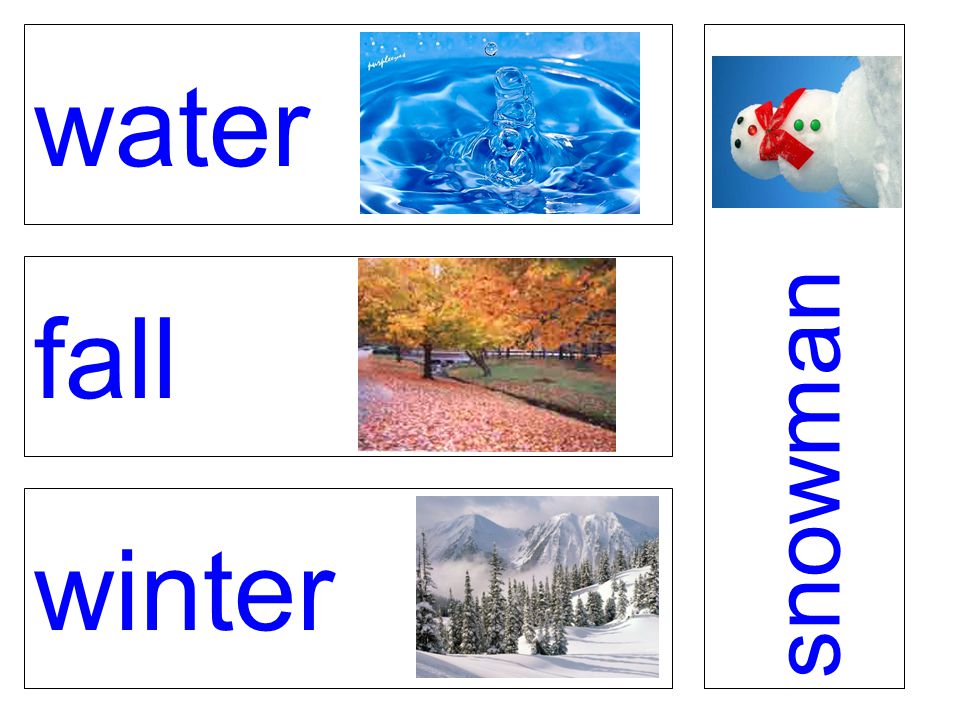 water

fall

winter

snowman